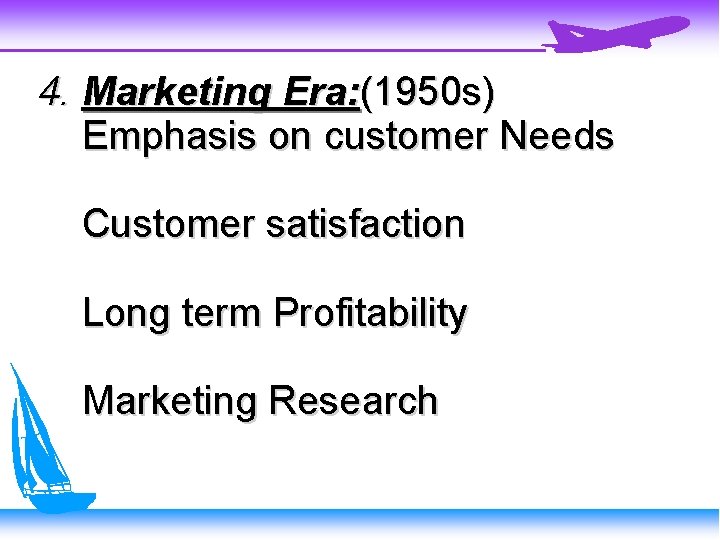 4. Marketing Era:(1950s)
Emphasis on customer Needs

Customer satisfaction

Long term Profitability

Marketing Research